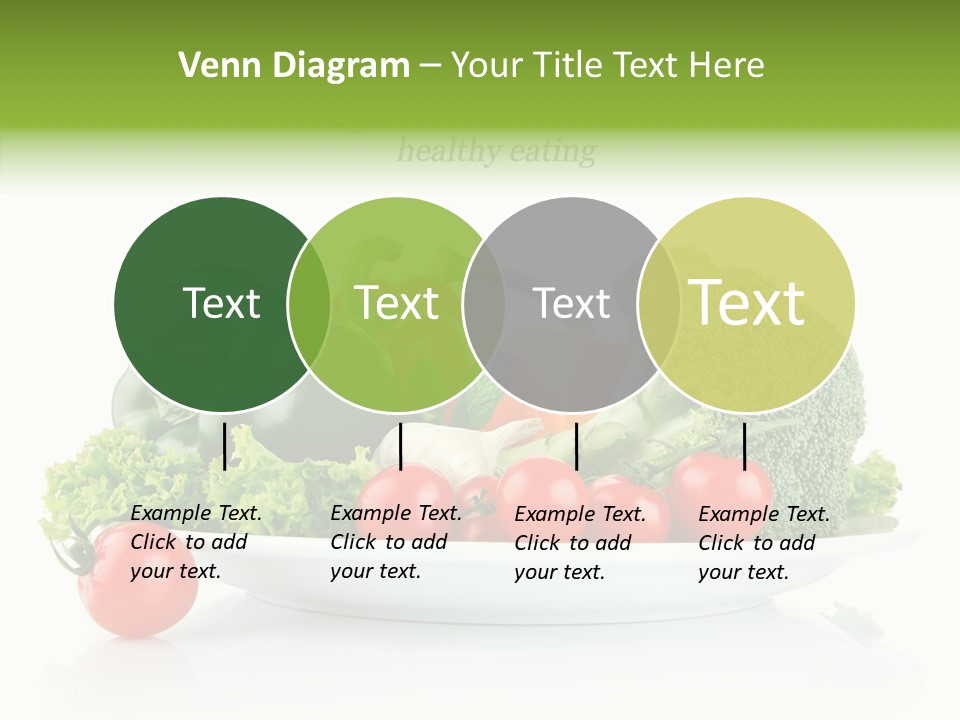 Venn Diagram – Your Title Text Here

healthy eating

Text

Text

Text

Text

Example Text. Click to add your text.

Example Text. Click to add your text.

Example Text. Click to add your text.

Example Text. Click to add your text.